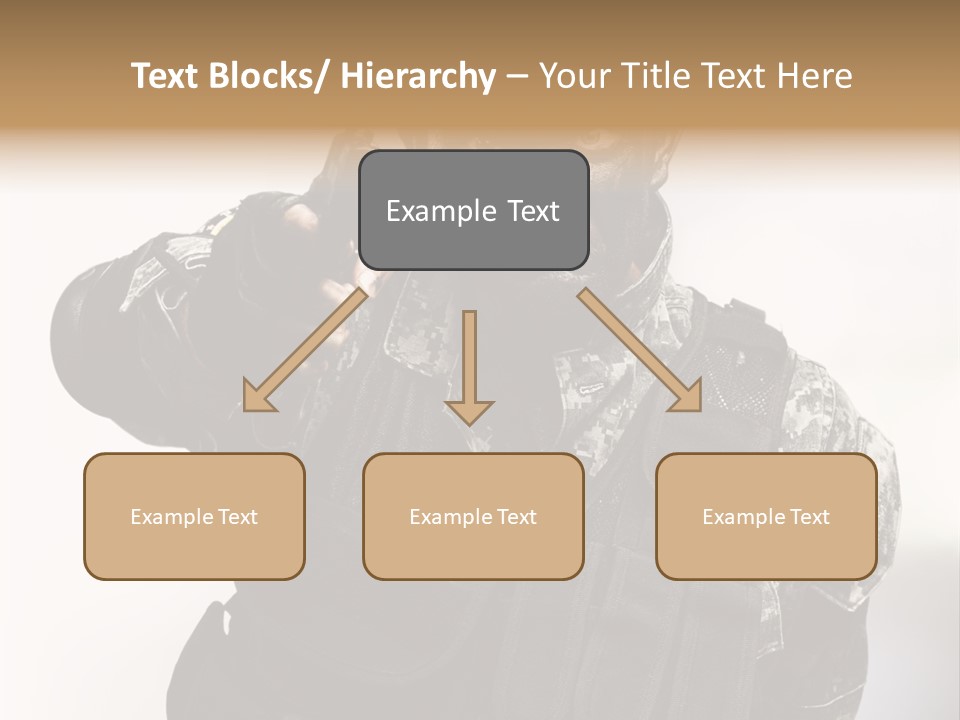 Text Blocks/ Hierarchy – Your Title Text Here

Example Text

Example Text

Example Text

Example Text